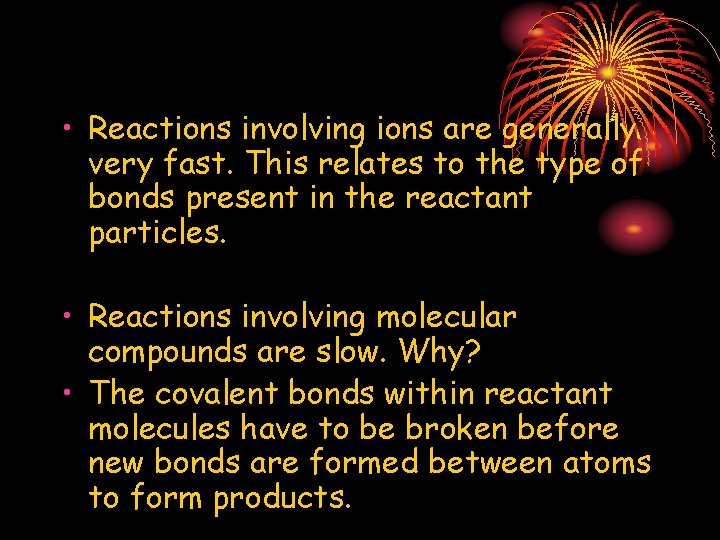 • Reactions involving ions are generally very fast. This relates to the type of bonds present in the reactant particles.

• Reactions involving molecular compounds are slow. Why?
• The covalent bonds within reactant molecules have to be broken before new bonds are formed between atoms to form products.